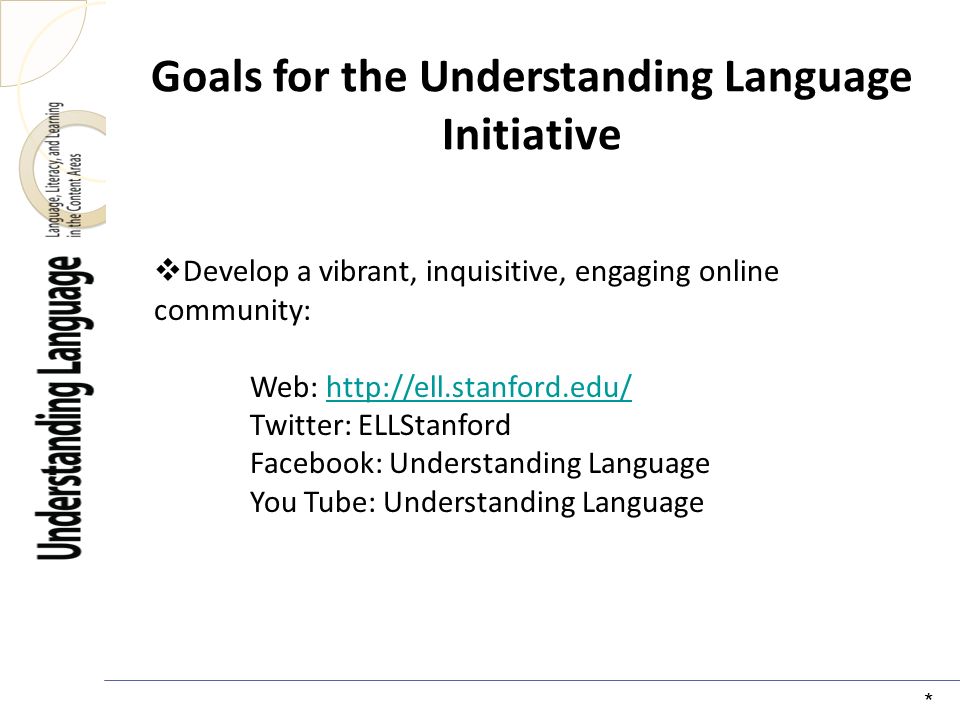 Understanding Language
Language, Literacy, and Learning in the Content Areas

Goals for the Understanding Language Initiative

❖Develop a vibrant, inquisitive, engaging online community:

Web: http://ell.stanford.edu/
Twitter: ELLStanford
Facebook: Understanding Language
You Tube: Understanding Language

*